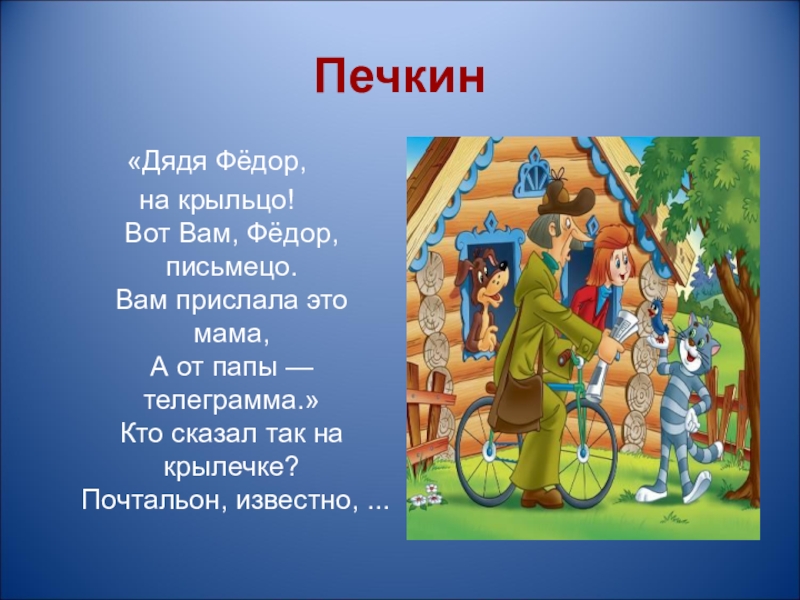 Печкин

«Дядя Фёдор,
на крыльцо!
Вот Вам, Фёдор, письмецо.
Вам прислала это мама,
А от папы — телеграмма.»
Кто сказал так на крылечке?
Почтальон, известно, ...